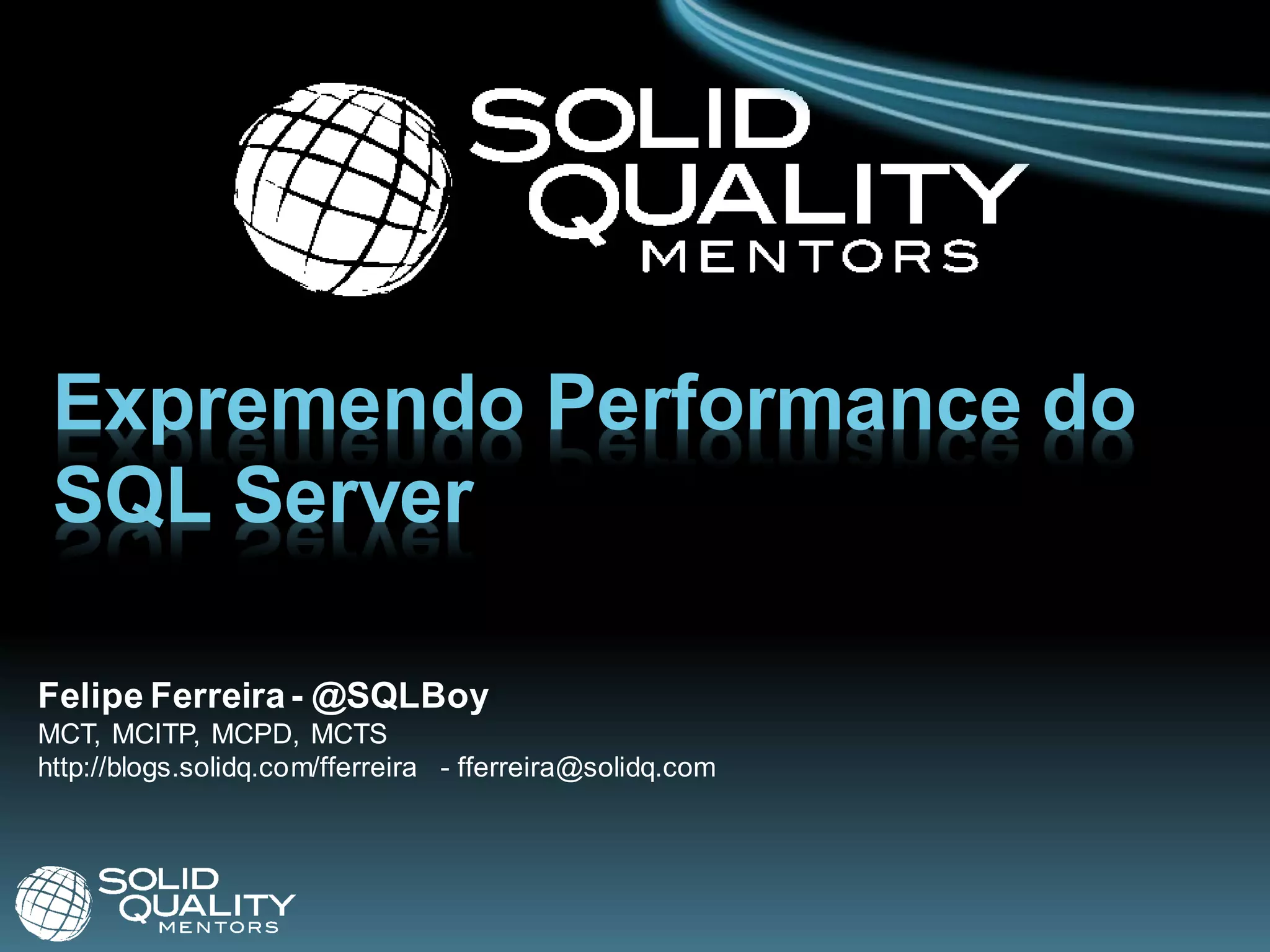 SOLID QUALITY MENTORS

Expremendo Performance do SQL Server

Felipe Ferreira - @SQLBoy
MCT, MCITP, MCPD, MCTS
http://blogs.solidq.com/fferreira - fferreira@solidq.com

SOLID QUALITY MENTORS